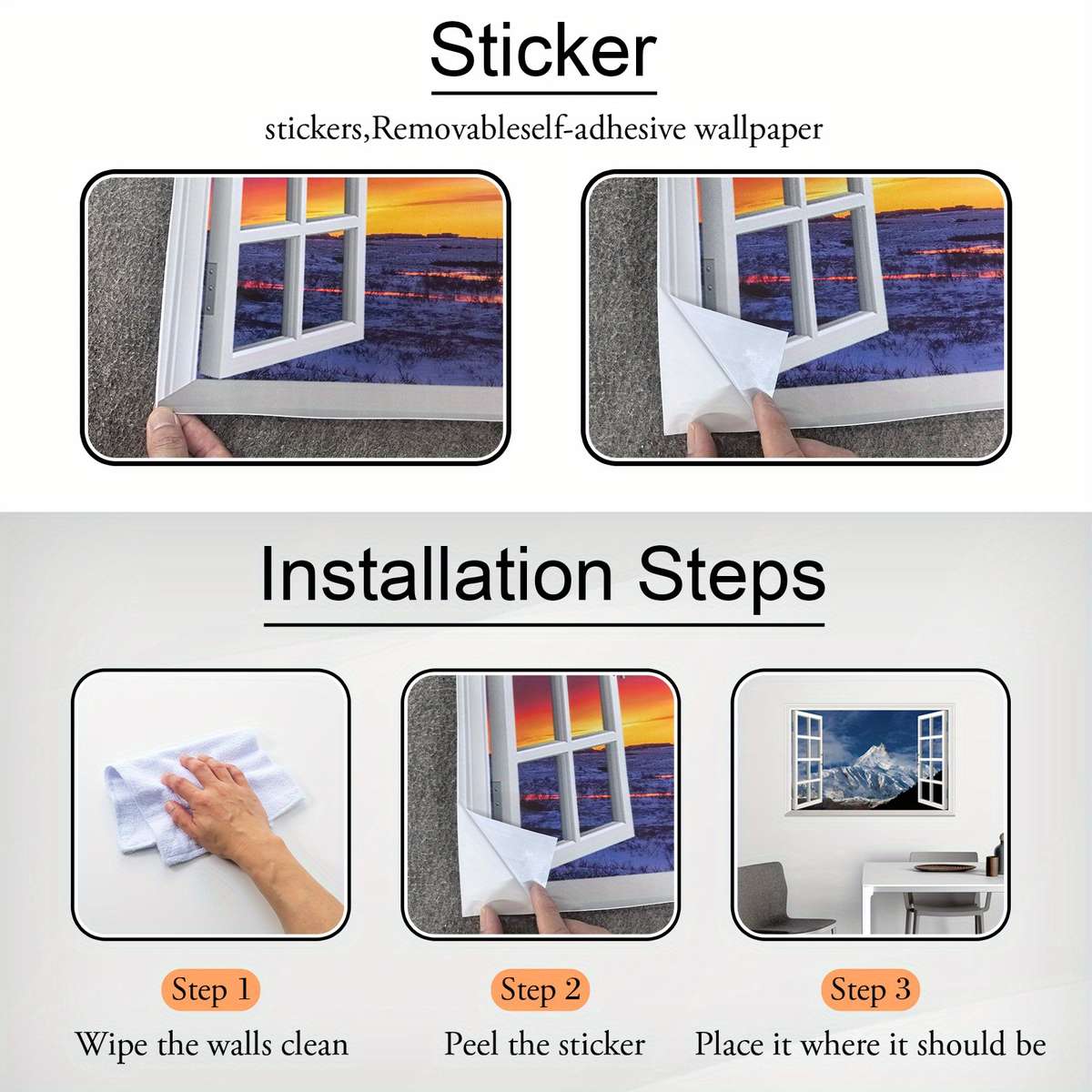 Sticker

stickers,Removableself-adhesive wallpaper

Installation Steps

Step 1
Wipe the walls clean

Step 2
Peel the sticker

Step 3
Place it where it should be